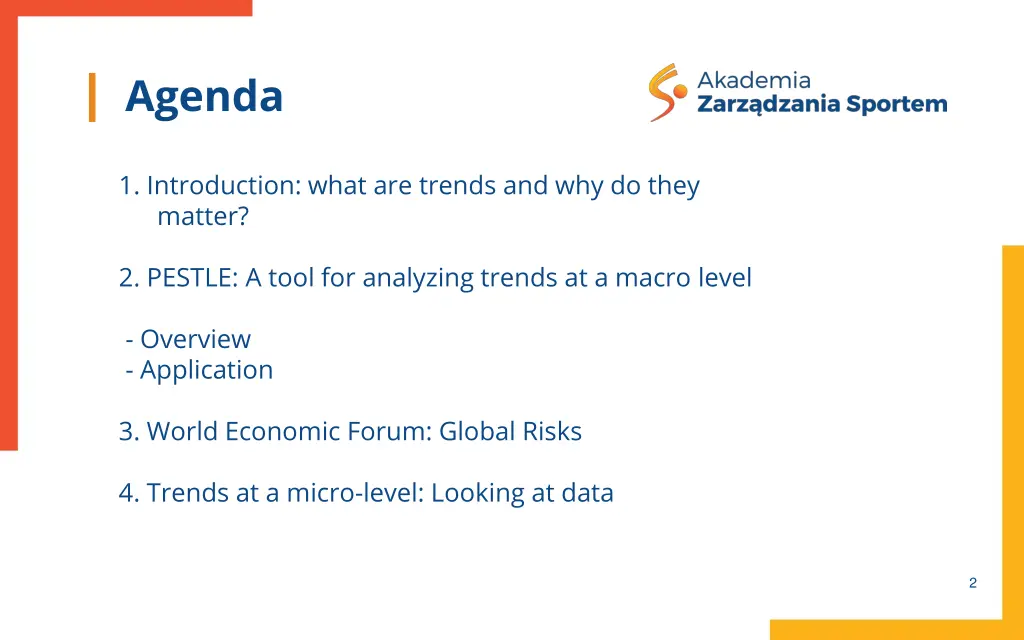 Agenda

Akademia
Zarządzania Sportem

1. Introduction: what are trends and why do they matter?

2. PESTLE: A tool for analyzing trends at a macro level

- Overview
- Application

3. World Economic Forum: Global Risks

4. Trends at a micro-level: Looking at data

2